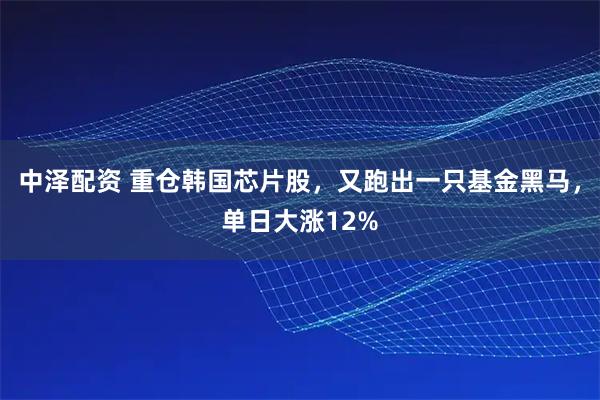 中泽配资 重仓韩国芯片股，又跑出一只基金黑马，单日大涨12%